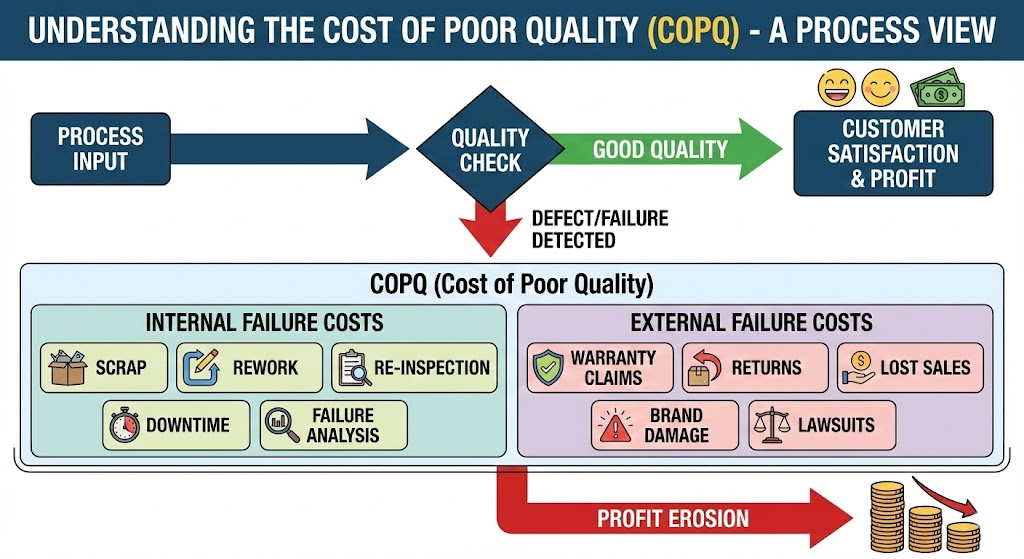 UNDERSTANDING THE COST OF POOR QUALITY (COPQ) - A PROCESS VIEW

PROCESS INPUT

QUALITY CHECK

GOOD QUALITY

CUSTOMER SATISFACTION & PROFIT

DEFECT/FAILURE DETECTED

COPQ (Cost of Poor Quality)

INTERNAL FAILURE COSTS

SCRAP

REWORK

RE-INSPECTION

DOWNTIME

FAILURE ANALYSIS

EXTERNAL FAILURE COSTS

WARRANTY CLAIMS

RETURNS

LOST SALES

BRAND DAMAGE

LAWSUITS

PROFIT EROSION